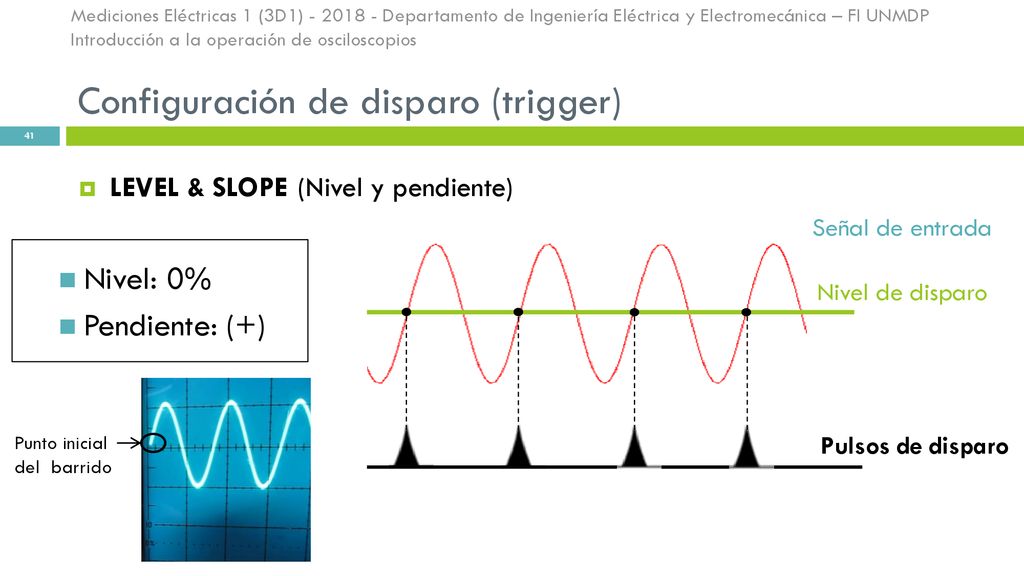 Mediciones Eléctricas 1 (3D1) - 2018 - Departamento de Ingeniería Eléctrica y Electromecánica – FI UNMDP
Introducción a la operación de osciloscopios

Configuración de disparo (trigger)

41

LEVEL & SLOPE (Nivel y pendiente)

Nivel: 0%
Pendiente: (+)

Señal de entrada

Nivel de disparo

Punto inicial del barrido

Pulsos de disparo